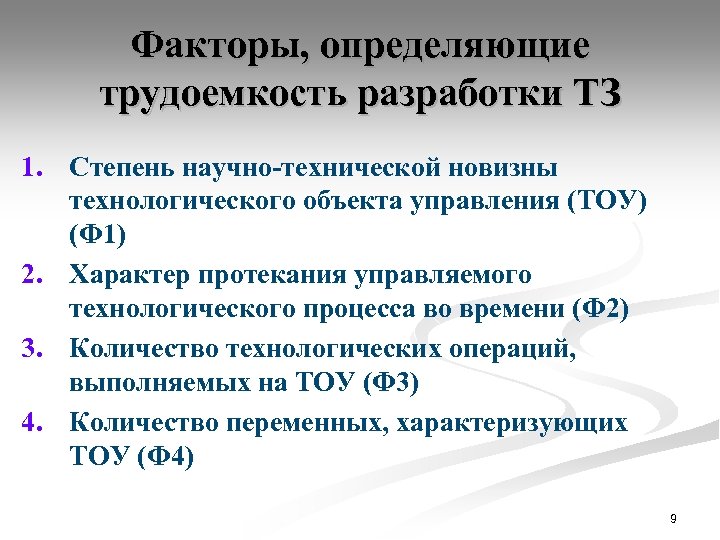 Факторы, определяющие трудоемкость разработки ТЗ

1. Степень научно-технической новизны технологического объекта управления (ТОУ) (Ф1)
2. Характер протекания управляемого технологического процесса во времени (Ф2)
3. Количество технологических операций, выполняемых на ТОУ (Ф3)
4. Количество переменных, характеризующих ТОУ (Ф4)

9